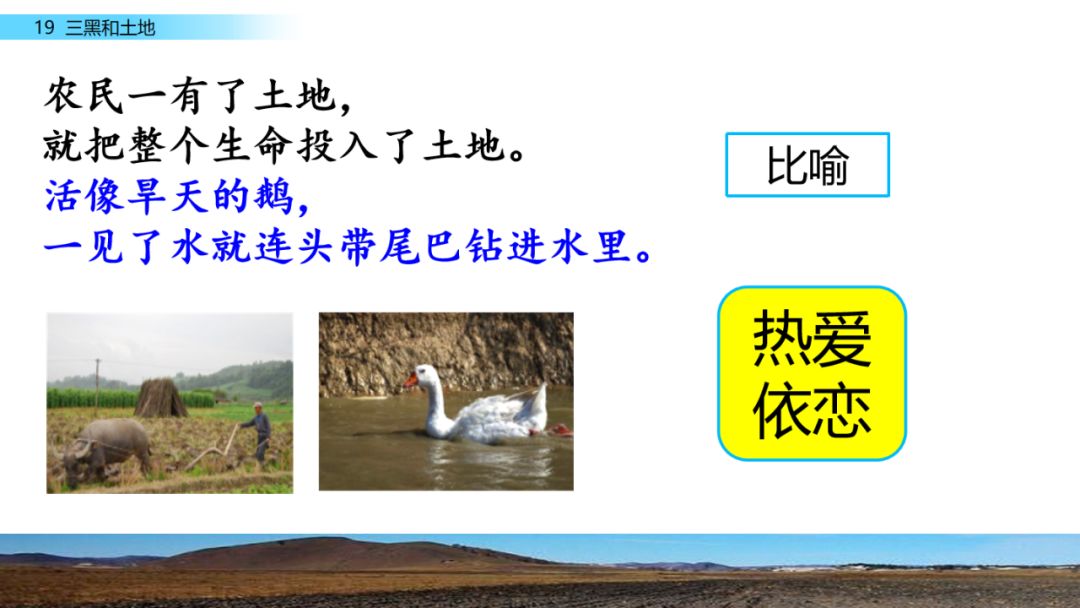 19 三黑和土地

农民一有了土地，
就把整个生命投入了土地。
活像旱天的鹅，
一见了水就连头带尾巴钻进水里。

比喻

热爱
依恋